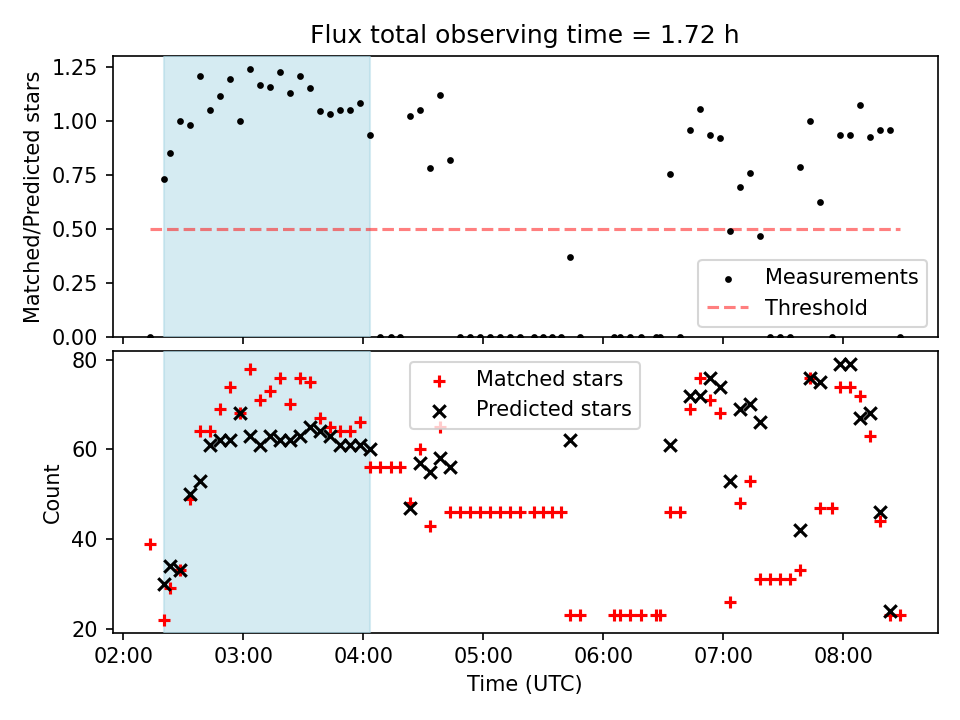 Flux total observing time = 1.72 h

Matched/Predicted stars

1.25
1.00
0.75
0.50
0.25
0.00

Measurements
Threshold

Count

80
60
40
20

Matched stars
Predicted stars

02:00
03:00
04:00
05:00
06:00
07:00
08:00

Time (UTC)